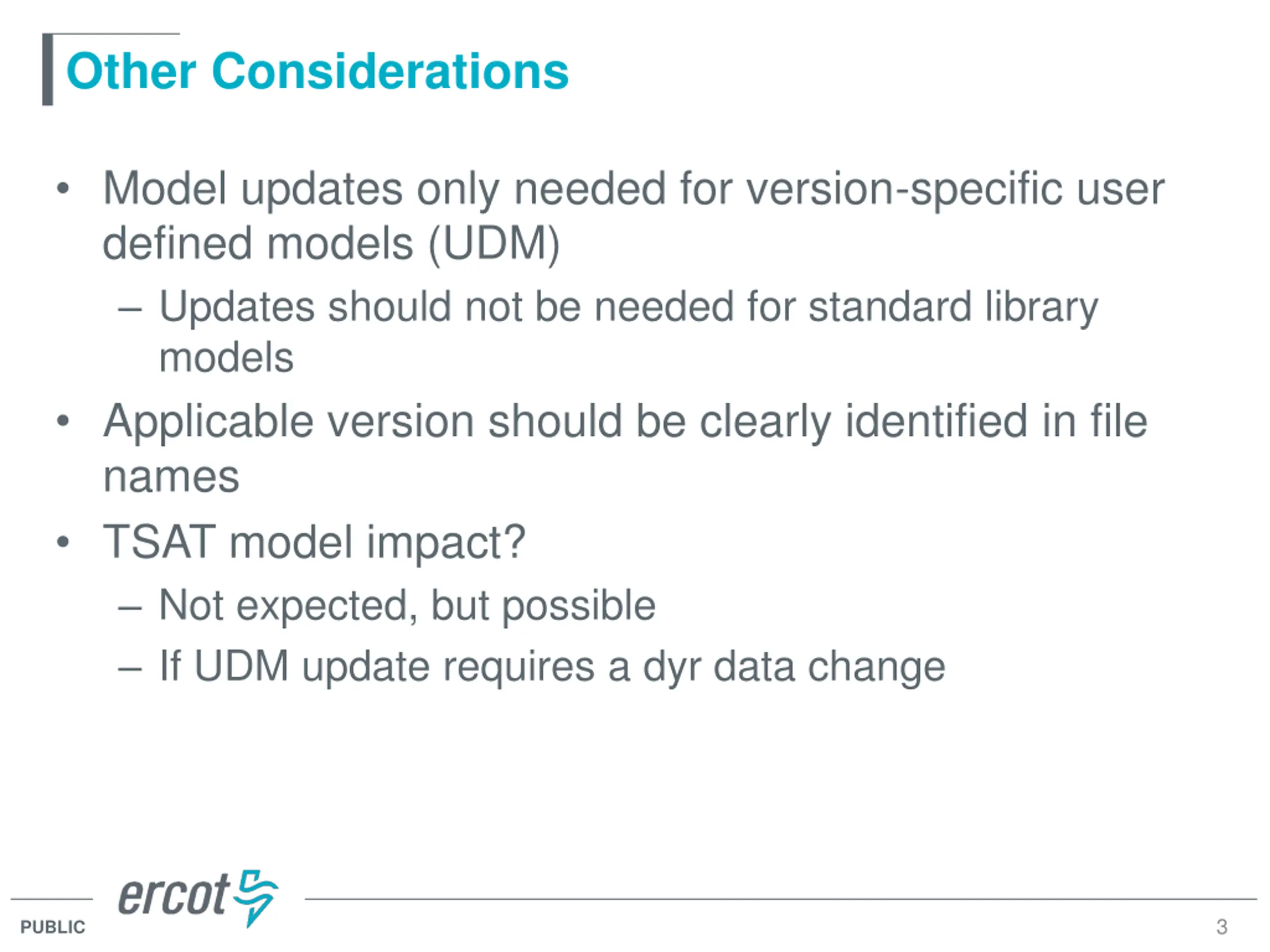 Other Considerations

• Model updates only needed for version-specific user defined models (UDM)
– Updates should not be needed for standard library models
• Applicable version should be clearly identified in file names
• TSAT model impact?
– Not expected, but possible
– If UDM update requires a dyr data change

ercot

PUBLIC

3